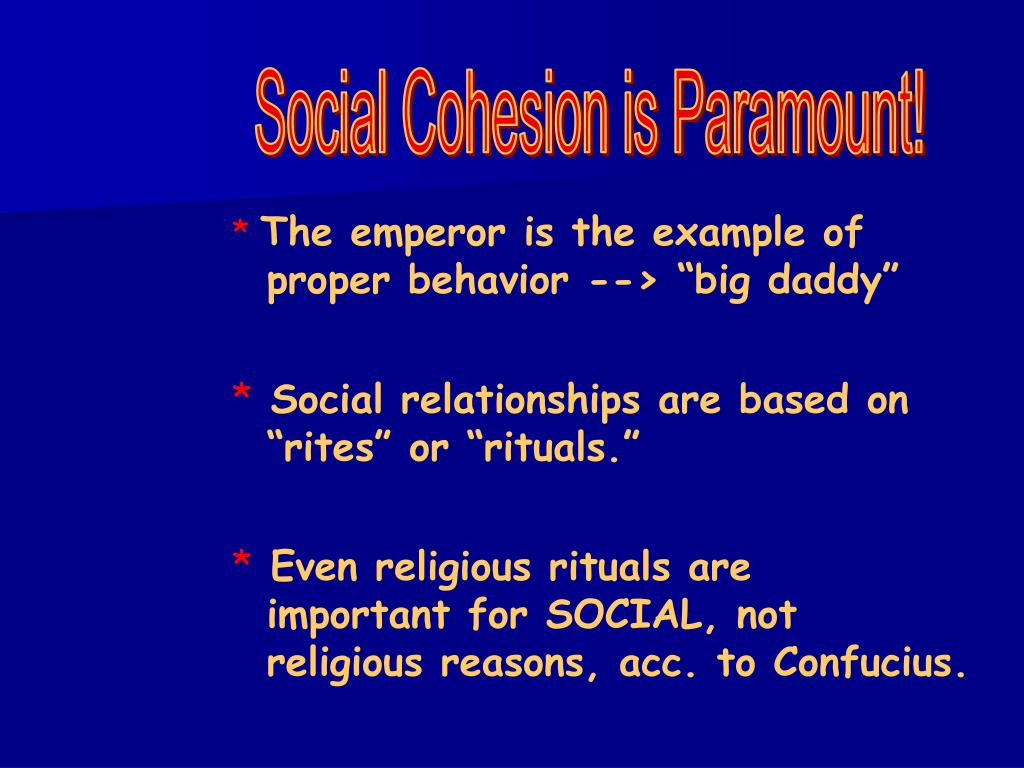 Social Cohesion is Paramount!

* The emperor is the example of proper behavior --> “big daddy”

* Social relationships are based on “rites” or “rituals.”

* Even religious rituals are important for SOCIAL, not religious reasons, acc. to Confucius.